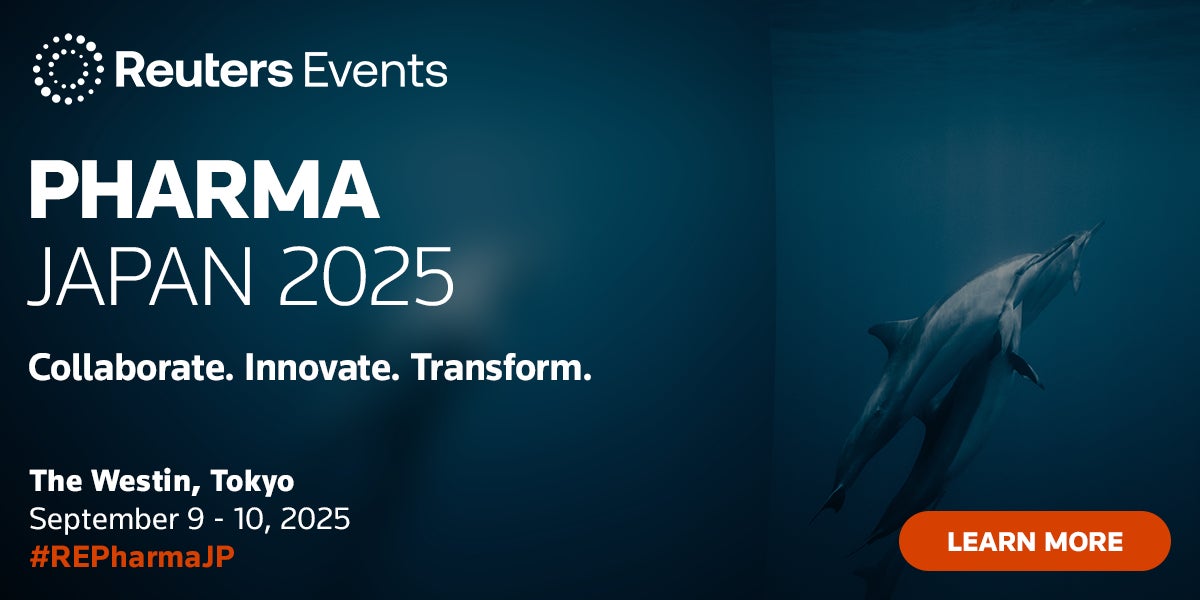 Reuters Events

PHARMA
JAPAN 2025

Collaborate. Innovate. Transform.

The Westin, Tokyo
September 9 - 10, 2025
#REPharmaJP

LEARN MORE